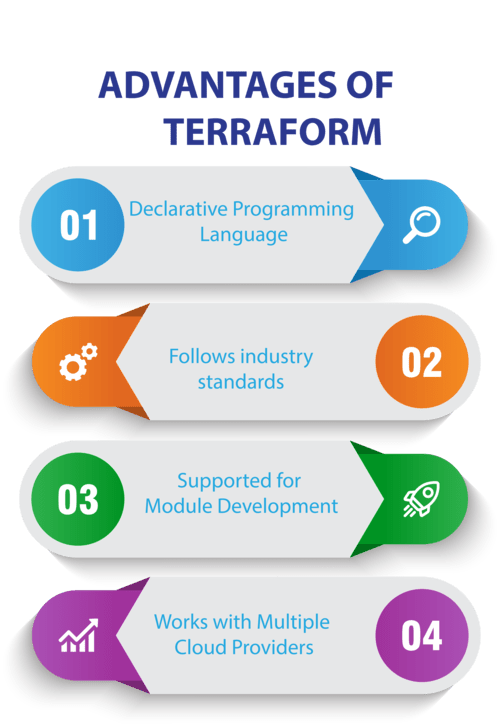 ADVANTAGES OF TERRAFORM

01 Declarative Programming Language

Follows industry standards 02

03 Supported for Module Development

Works with Multiple Cloud Providers 04